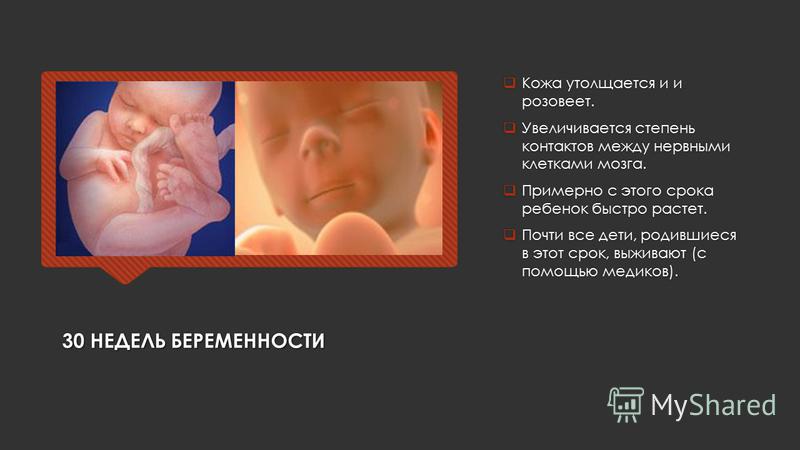 Кожа утолщается и и розовеет.

Увеличивается степень контактов между нервными клетками мозга.

Примерно с этого срока ребенок быстро растет.

Почти все дети, родившиеся в этот срок, выживают (с помощью медиков).

30 НЕДЕЛЬ БЕРЕМЕННОСТИ

MyShared